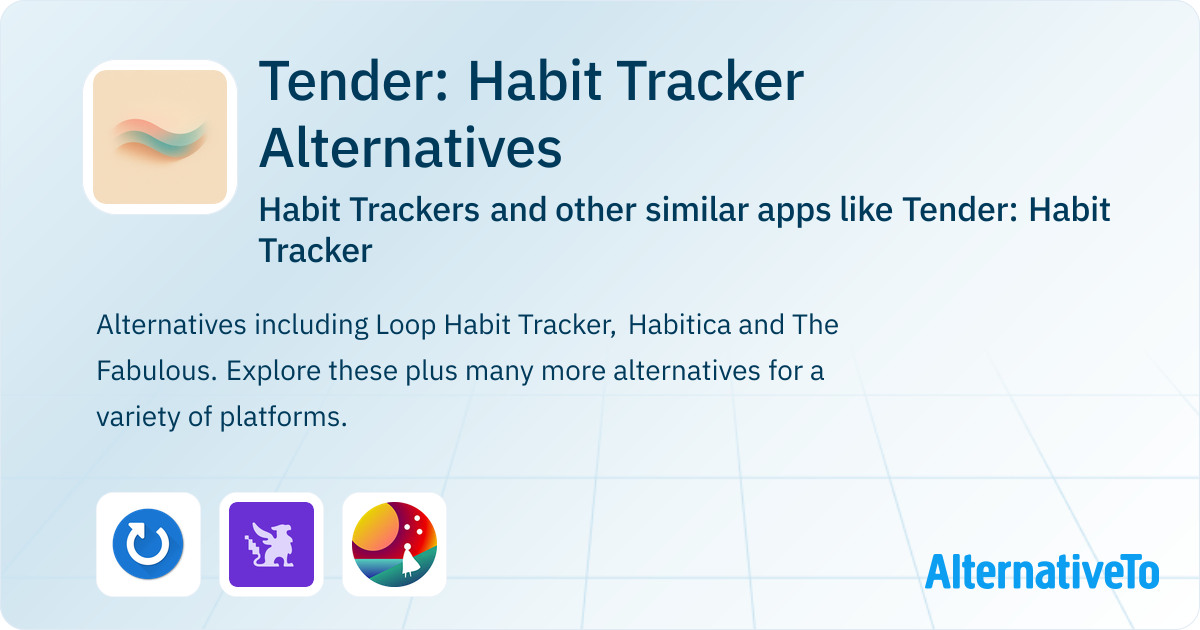 Tender: Habit Tracker Alternatives

Habit Trackers and other similar apps like Tender: Habit Tracker

Alternatives including Loop Habit Tracker, Habitica and The Fabulous. Explore these plus many more alternatives for a variety of platforms.

AlternativeTo